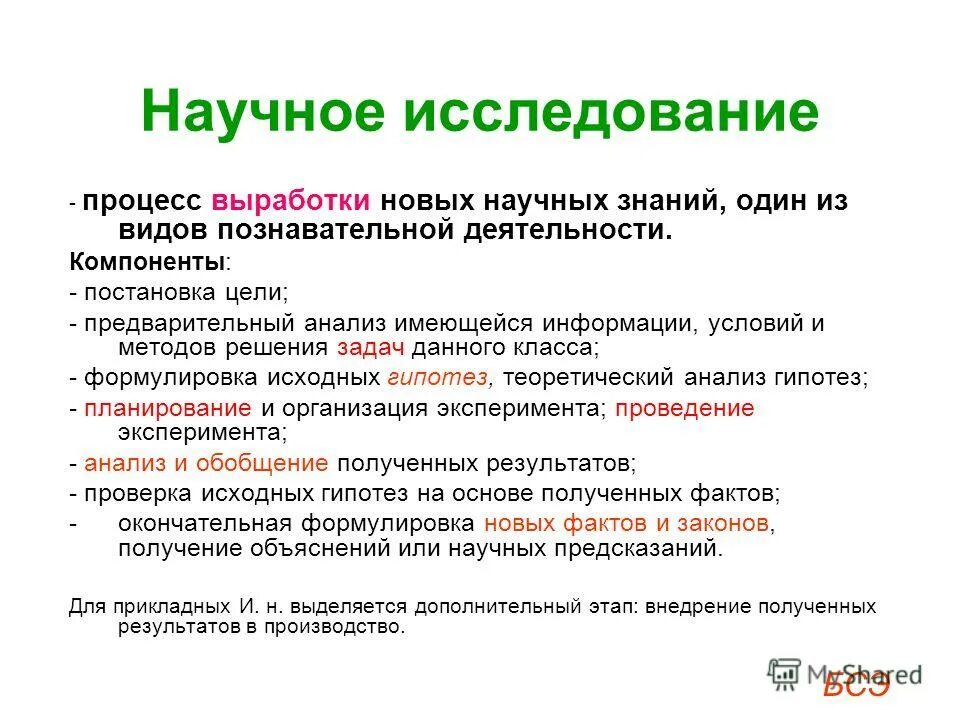 Научное исследование

- процесс выработки новых научных знаний, один из видов познавательной деятельности.

Компоненты:

- постановка цели;

- предварительный анализ имеющейся информации, условий и методов решения задач данного класса;

- формулировка исходных гипотез, теоретический анализ гипотез;

- планирование и организация эксперимента; проведение эксперимента;

- анализ и обобщение полученных результатов;

- проверка исходных гипотез на основе полученных фактов;

- окончательная формулировка новых фактов и законов, получение объяснений или научных предсказаний.

Для прикладных И. н. выделяется дополнительный этап: внедрение полученных результатов в производство.

MyShared

БСЭ